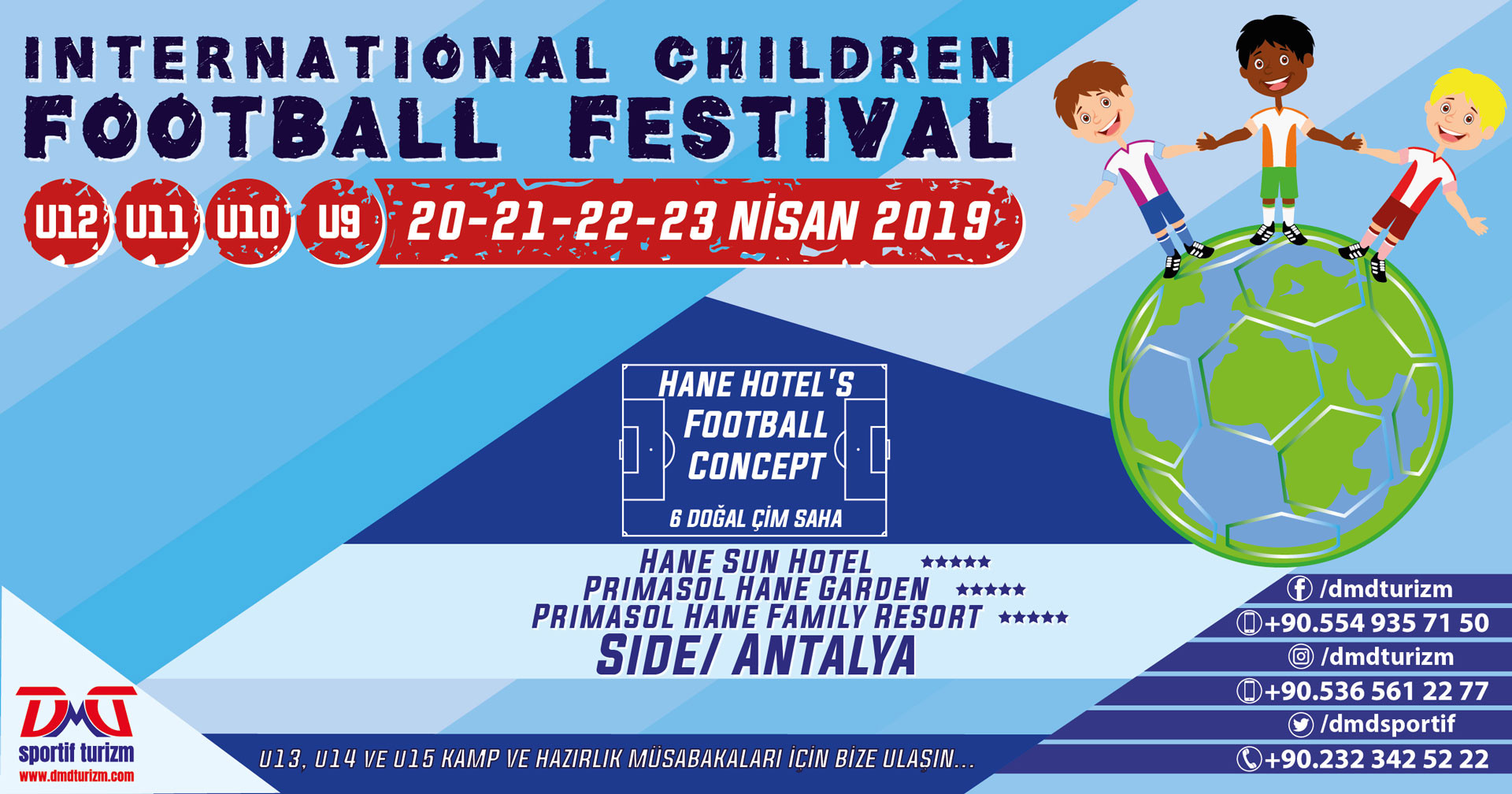 INTERNATIONAL CHILDREN
FOOTBALL FESTIVAL

U12 U11 U10 U9 20-21-22-23 NİSAN 2019

HANE HOTEL'S FOOTBALL CONCEPT

6 DOĞAL ÇİM SAHA

HANE SUN HOTEL ★★★★★
PRIMASOL HANE GARDEN ★★★★★
PRIMASOL HANE FAMILY RESORT ★★★★★
SIDE/ ANTALYA

/dmdturizm
+90.554 935 71 50
/dmdturizm
+90.536 561 22 77
/dmdsportif
+90.232 342 52 22

DMD
sportif turizm
www.dmdturizm.com

U13, U14 VE U15 KAMP VE HAZIRLIK MÜSABAKALARI İÇİN BİZE ULAŞIN...